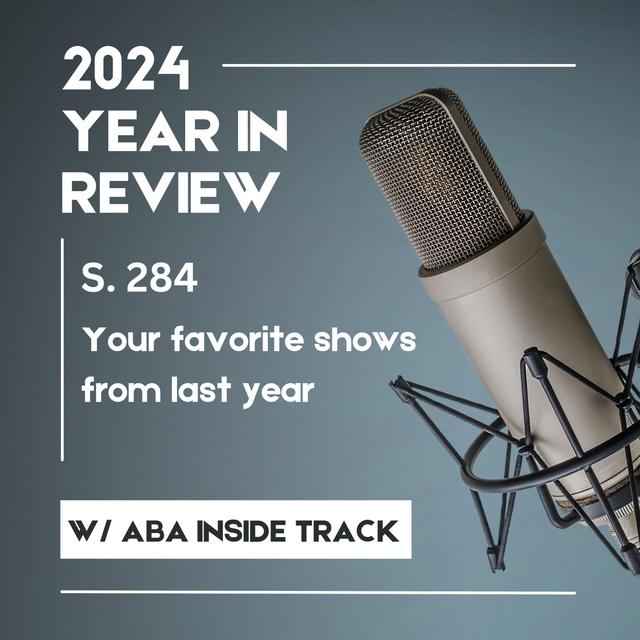 2024
YEAR IN
REVIEW

S. 284

Your favorite shows from last year

W/ ABA INSIDE TRACK